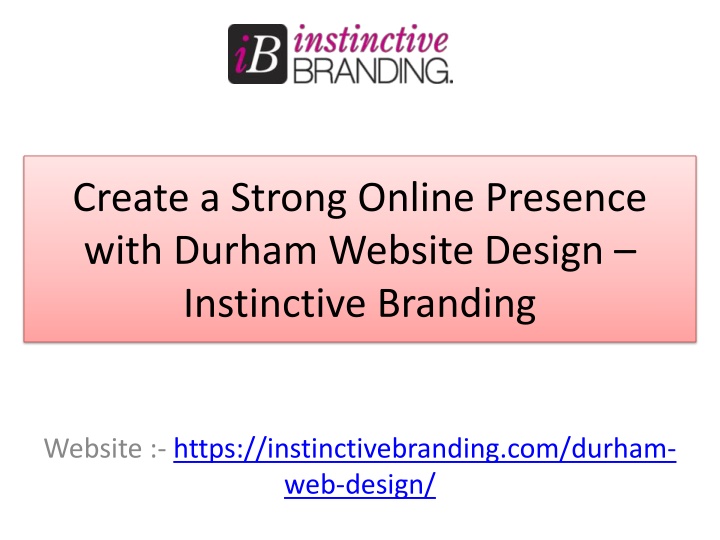 iB instinctive BRANDING.

Create a Strong Online Presence with Durham Website Design – Instinctive Branding

Website :- https://instinctivebranding.com/durham-web-design/